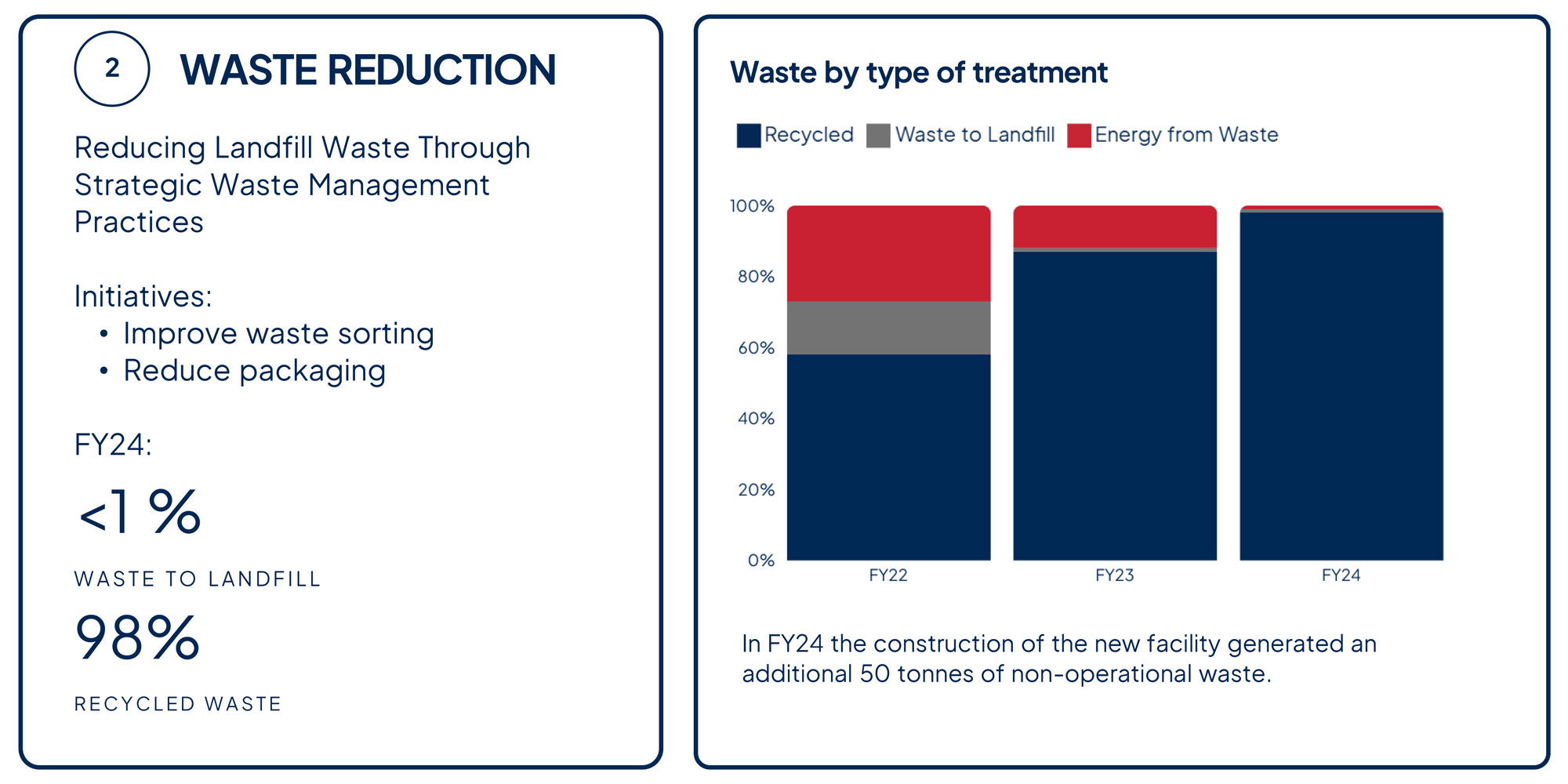 2

WASTE REDUCTION

Reducing Landfill Waste Through Strategic Waste Management Practices

Initiatives:
• Improve waste sorting
• Reduce packaging

FY24:

<1 %

WASTE TO LANDFILL

98%

RECYCLED WASTE

Waste by type of treatment

Recycled Waste to Landfill Energy from Waste

100%
80%
60%
40%
20%
0%

FY22 FY23 FY24

In FY24 the construction of the new facility generated an additional 50 tonnes of non-operational waste.